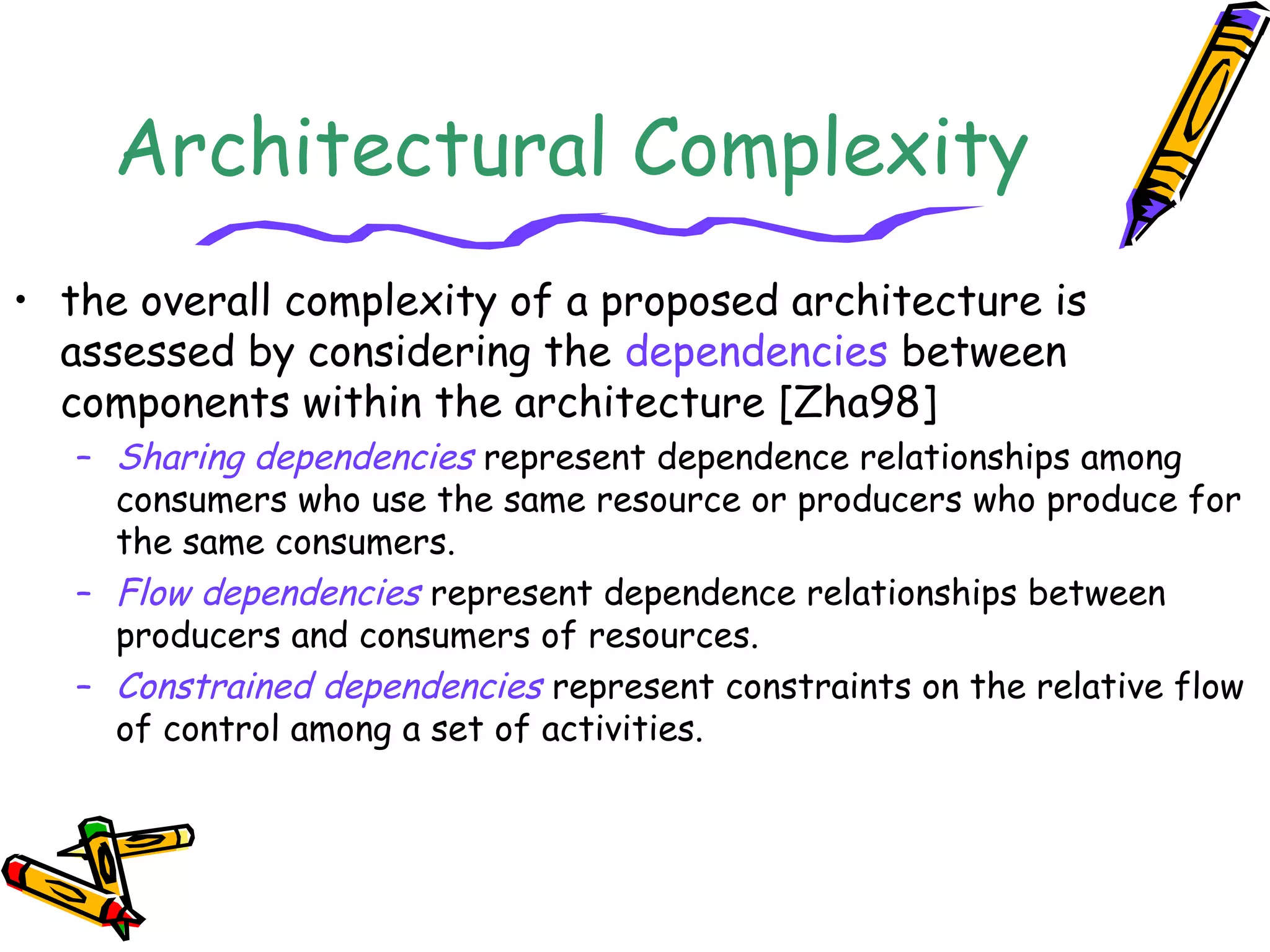 Architectural Complexity

• the overall complexity of a proposed architecture is assessed by considering the dependencies between components within the architecture [Zha98]

– Sharing dependencies represent dependence relationships among consumers who use the same resource or producers who produce for the same consumers.

– Flow dependencies represent dependence relationships between producers and consumers of resources.

– Constrained dependencies represent constraints on the relative flow of control among a set of activities.